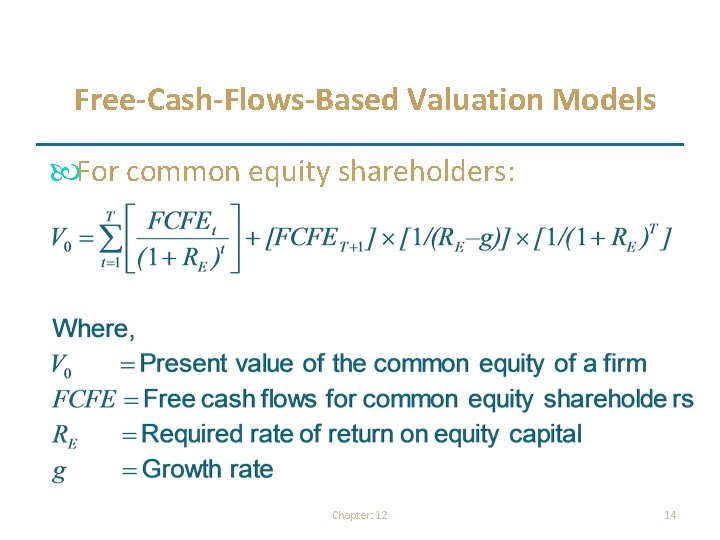 Free-Cash-Flows-Based Valuation Models

For common equity shareholders:

$V_0 = \sum_{t=1}^{T} \left[ \frac{FCFE_t}{(1+R_E)^t} \right] + [FCFE_{T+1}] \times [1/(R_E - g)] \times [1/(1+R_E)^T]$

Where,
$V_0$ = Present value of the common equity of a firm
$FCFE$ = Free cash flows for common equity shareholde rs
$R_E$ = Required rate of return on equity capital
$g$ = Growth rate

Chapter: 12

14